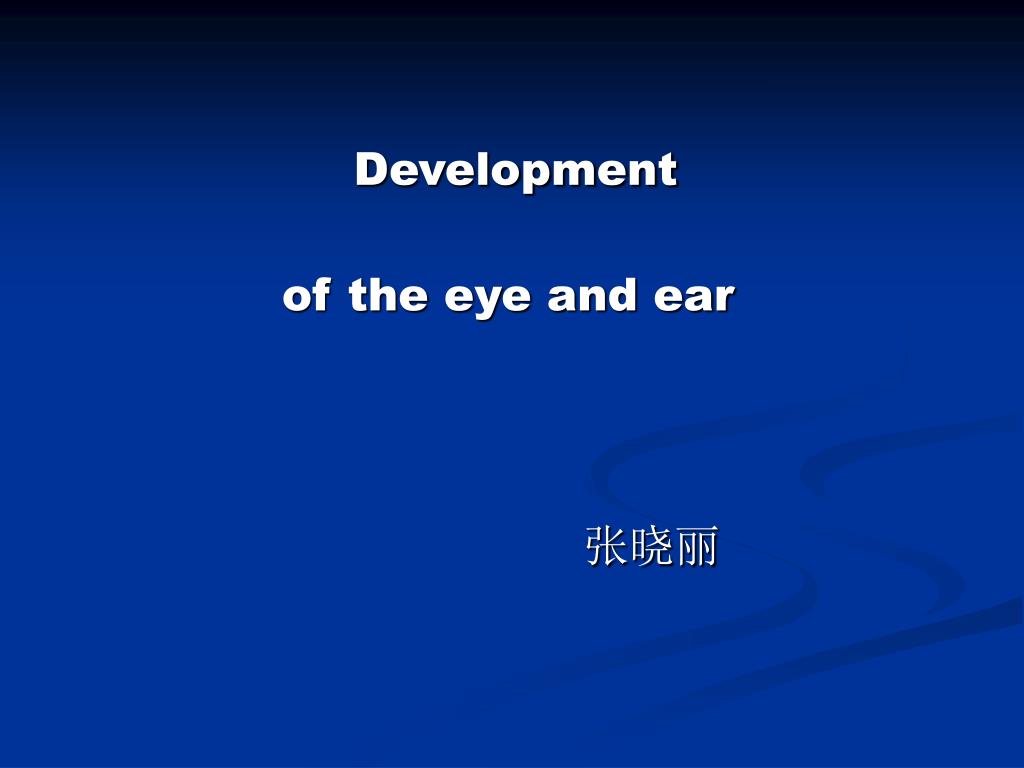 Development

of the eye and ear

张晓丽